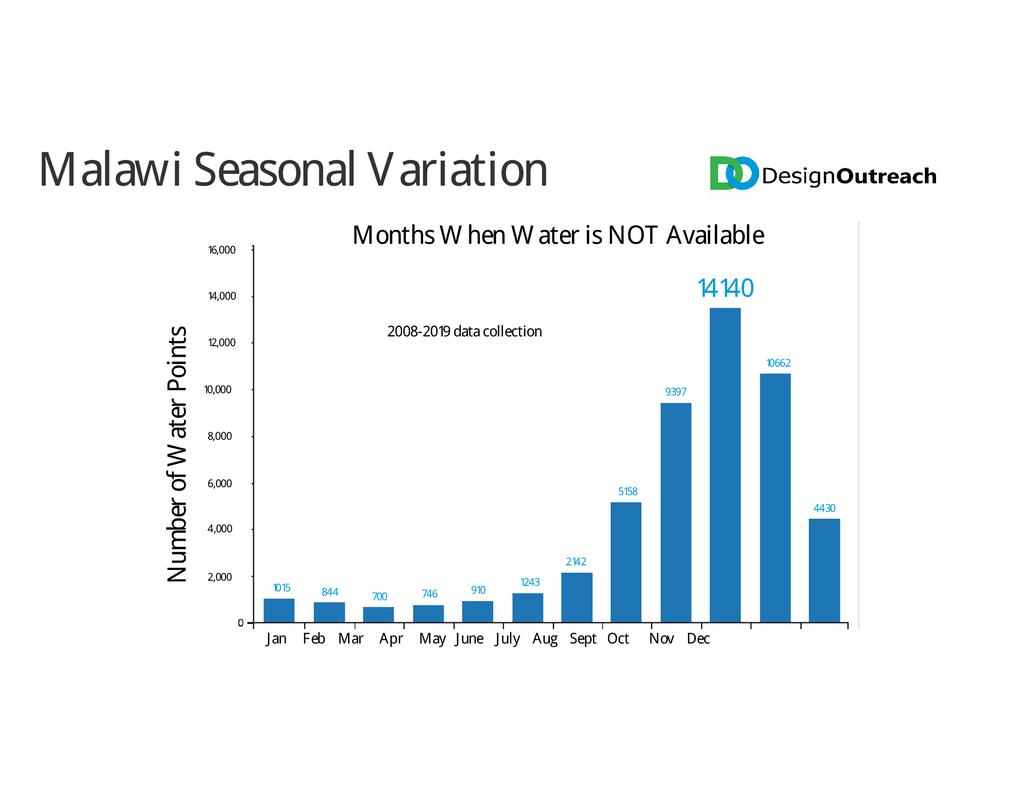 Malawi Seasonal Variation

DO DesignOutreach

Months When Water is NOT Available

2008-2019 data collection

Number of Water Points

16,000
14,000
12,000
10,000
8,000
6,000
4,000
2,000
0

1015
844
700
746
910
1243
2142
5158
9397
14140
10662
4430

Jan Feb Mar Apr May June July Aug Sept Oct Nov Dec